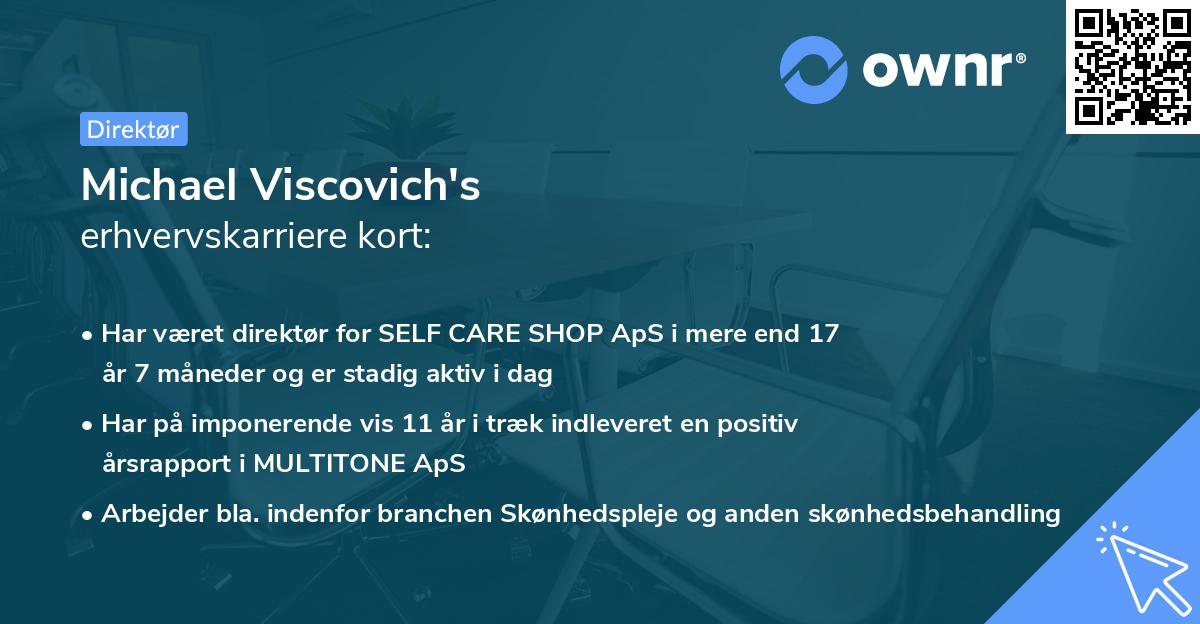 ownr®

Direktør

Michael Viscovich's
erhvervskarriere kort:

• Har været direktør for SELF CARE SHOP ApS i mere end 17 år 7 måneder og er stadig aktiv i dag

• Har på imponerende vis 11 år i træk indleveret en positiv årsrapport i MULTITONE ApS

• Arbejder bla. indenfor branchen Skønhedspleje og anden skønhedsbehandling